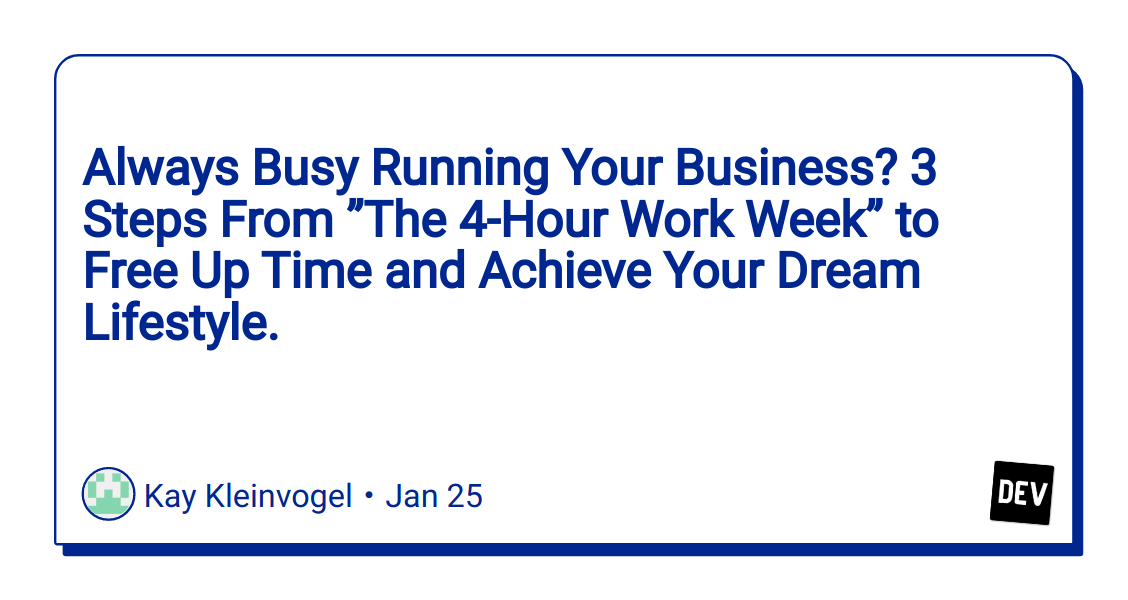 Always Busy Running Your Business? 3 Steps From ”The 4-Hour Work Week” to Free Up Time and Achieve Your Dream Lifestyle.

Kay Kleinvogel • Jan 25

DEV